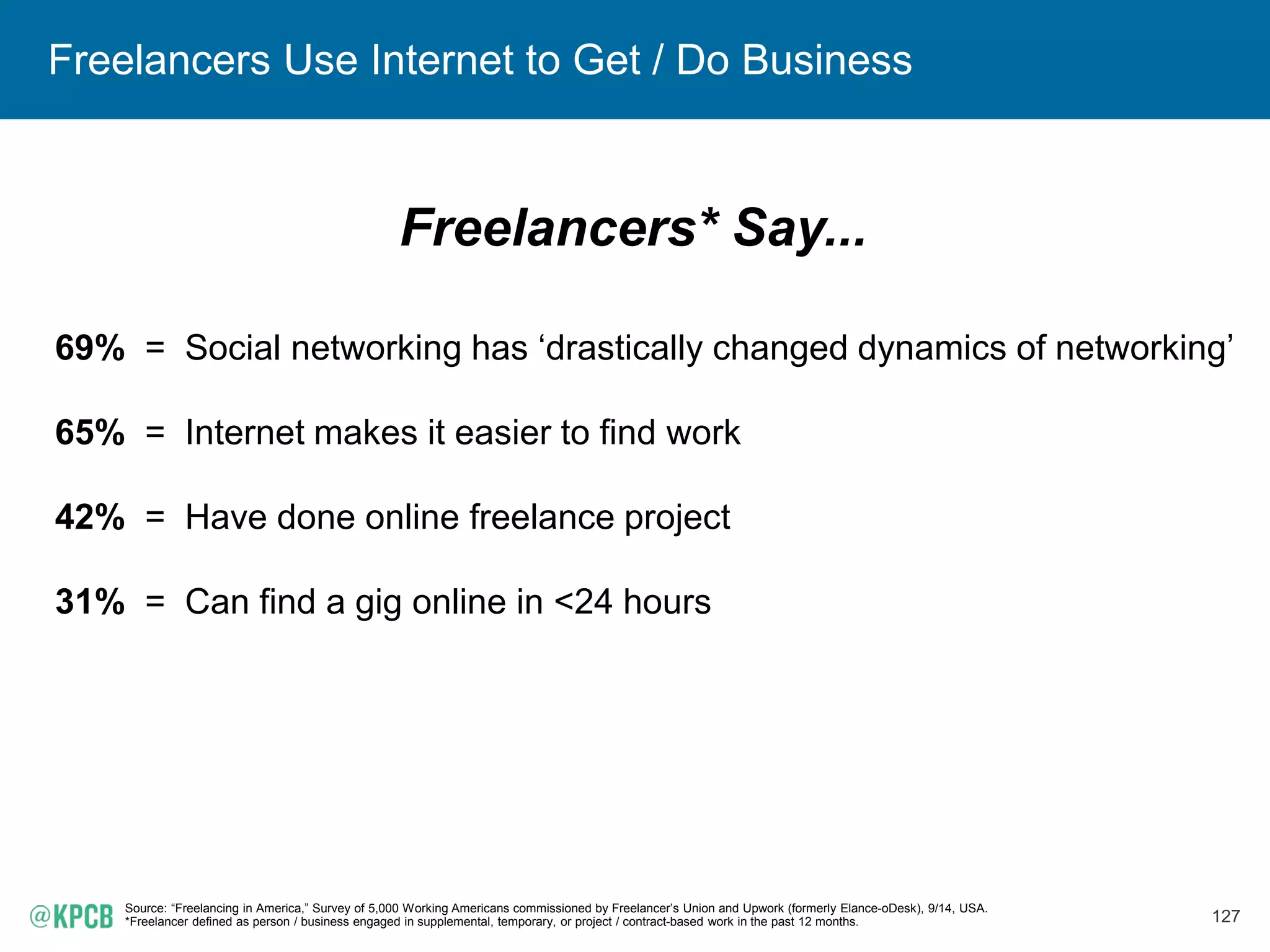 Freelancers Use Internet to Get / Do Business

Freelancers* Say...

69% = Social networking has ‘drastically changed dynamics of networking’

65% = Internet makes it easier to find work

42% = Have done online freelance project

31% = Can find a gig online in <24 hours

@KPCB

Source: “Freelancing in America,” Survey of 5,000 Working Americans commissioned by Freelancer’s Union and Upwork (formerly Elance-oDesk), 9/14, USA.
*Freelancer defined as person / business engaged in supplemental, temporary, or project / contract-based work in the past 12 months.

127